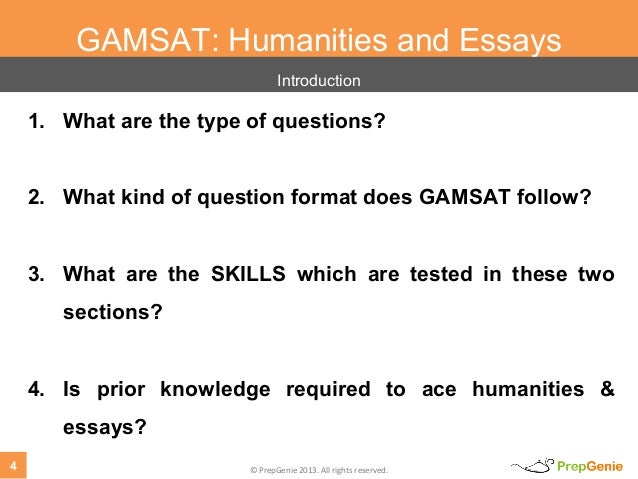 GAMSAT: Humanities and Essays

Introduction

1. What are the type of questions?

2. What kind of question format does GAMSAT follow?

3. What are the SKILLS which are tested in these two sections?

4. Is prior knowledge required to ace humanities & essays?

4

© PrepGenie 2013. All rights reserved.

PrepGenie